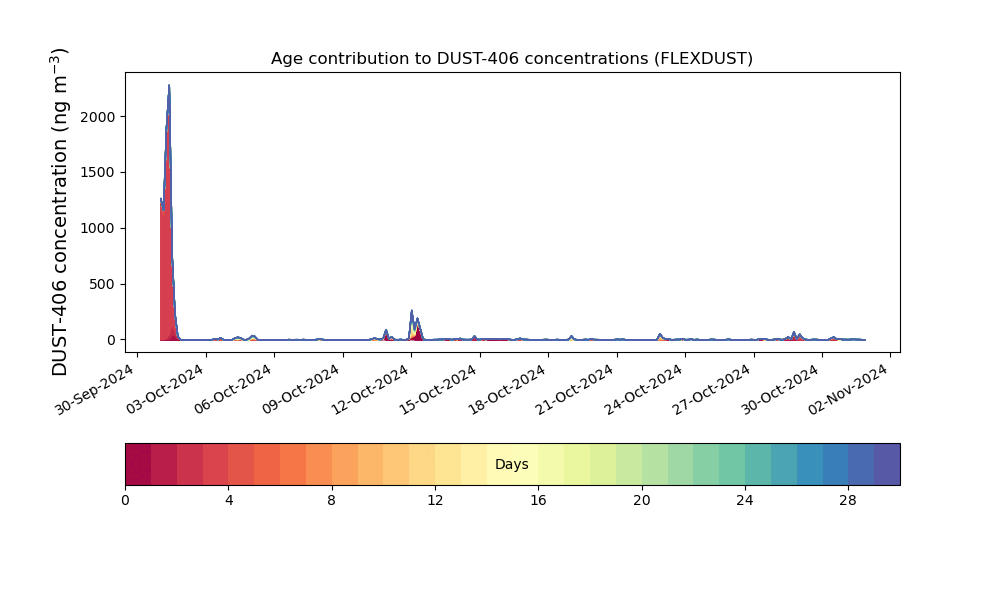 Age contribution to DUST-406 concentrations (FLEXDUST)

DUST-406 concentration (ng m$^{-3}$)

2000
1500
1000
500
0

30-Sep-2024
03-Oct-2024
06-Oct-2024
09-Oct-2024
12-Oct-2024
15-Oct-2024
18-Oct-2024
21-Oct-2024
24-Oct-2024
27-Oct-2024
30-Oct-2024
02-Nov-2024

Days

0
4
8
12
16
20
24
28